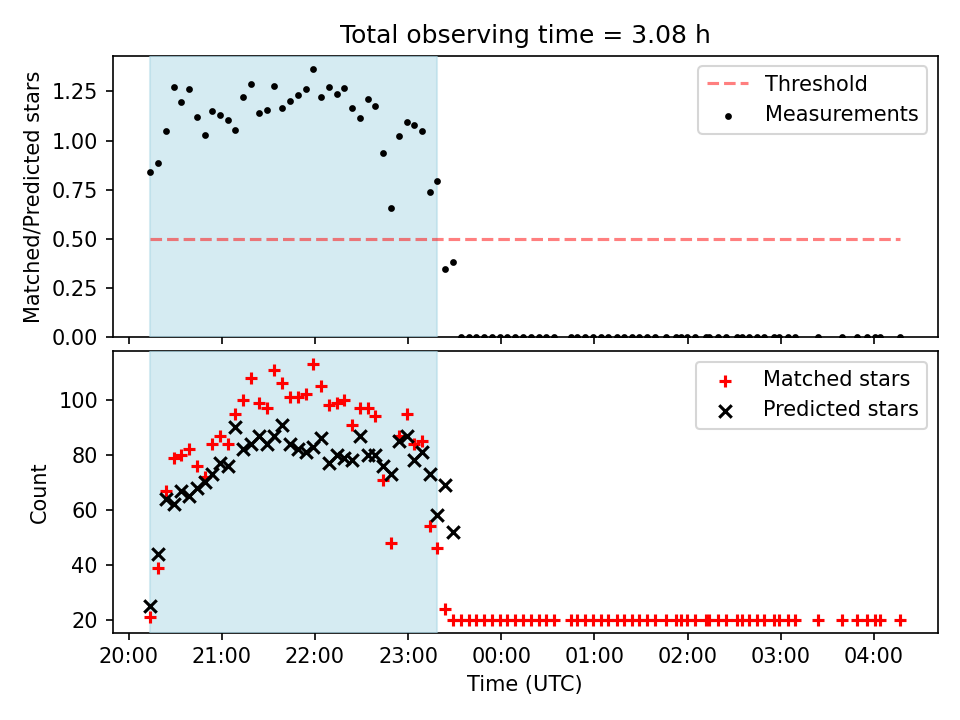 Total observing time = 3.08 h

Matched/Predicted stars

1.25
1.00
0.75
0.50
0.25
0.00

Threshold
Measurements

Count

100
80
60
40
20

Matched stars
Predicted stars

20:00 21:00 22:00 23:00 00:00 01:00 02:00 03:00 04:00

Time (UTC)